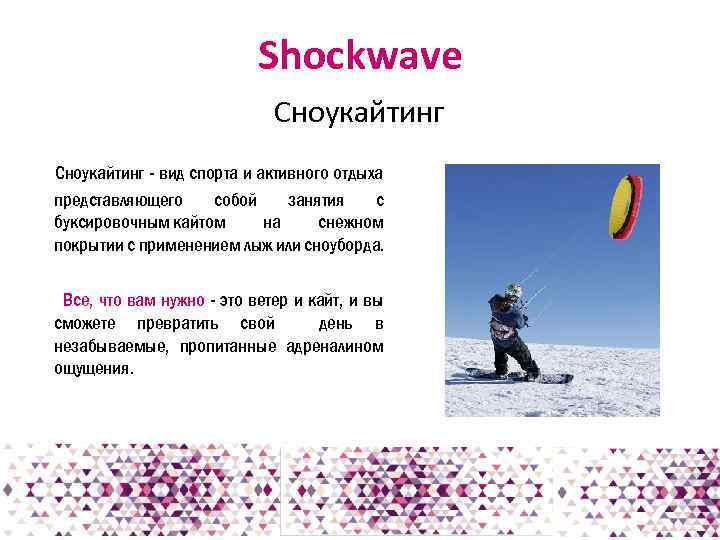 Shockwave

Сноукайтинг

Сноукайтинг - вид спорта и активного отдыха представляющего собой занятия с буксировочным кайтом на снежном покрытии с применением лыж или сноуборда.

Все, что вам нужно - это ветер и кайт, и вы сможете превратить свой день в незабываемые, пропитанные адреналином ощущения.